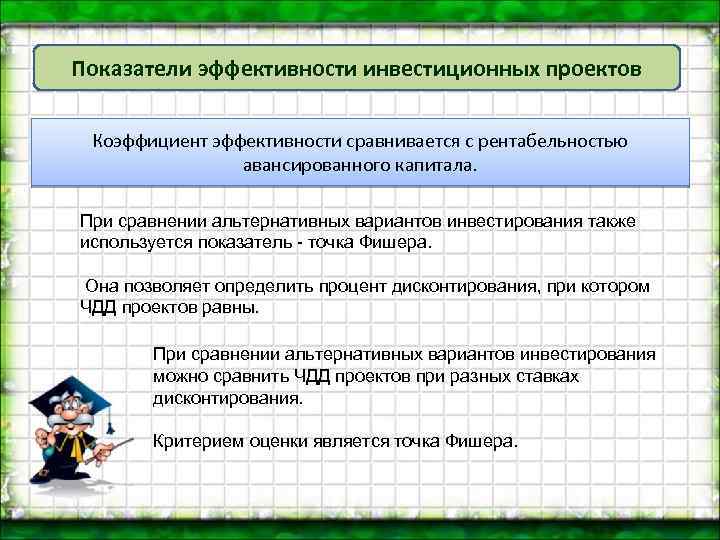 Показатели эффективности инвестиционных проектов

Коэффициент эффективности сравнивается с рентабельностью авансированного капитала.

При сравнении альтернативных вариантов инвестирования также используется показатель - точка Фишера.

Она позволяет определить процент дисконтирования, при котором ЧДД проектов равны.

При сравнении альтернативных вариантов инвестирования можно сравнить ЧДД проектов при разных ставках дисконтирования.

Критерием оценки является точка Фишера.